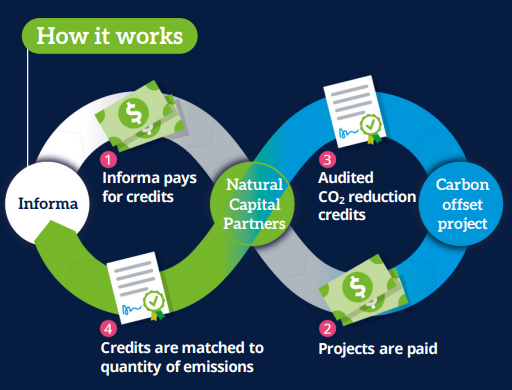 How it works

Informa

1
Informa pays for credits

Natural Capital Partners

3
Audited $CO_2$ reduction credits

Carbon offset project

4
Credits are matched to quantity of emissions

2
Projects are paid